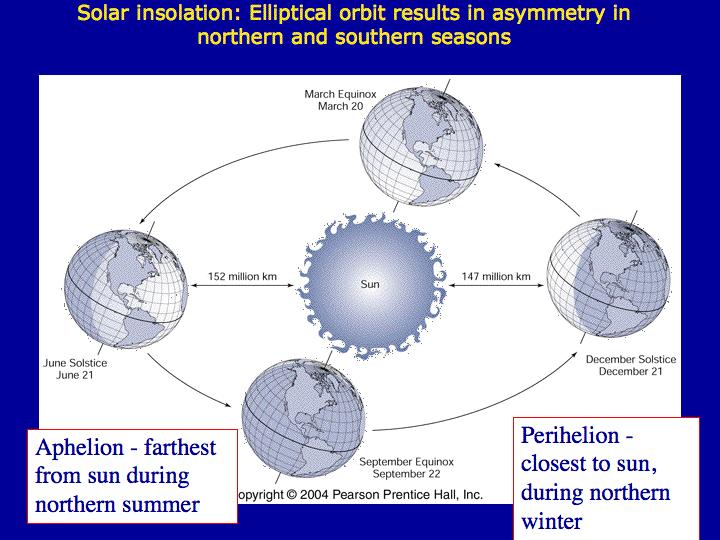 Solar insolation: Elliptical orbit results in asymmetry in northern and southern seasons

March Equinox
March 20

152 million km

Sun

147 million km

June Solstice
June 21

December Solstice
December 21

September Equinox
September 22

opyright © 2004 Pearson Prentice Hall, Inc.

Aphelion - farthest from sun during northern summer

Perihelion - closest to sun, during northern winter